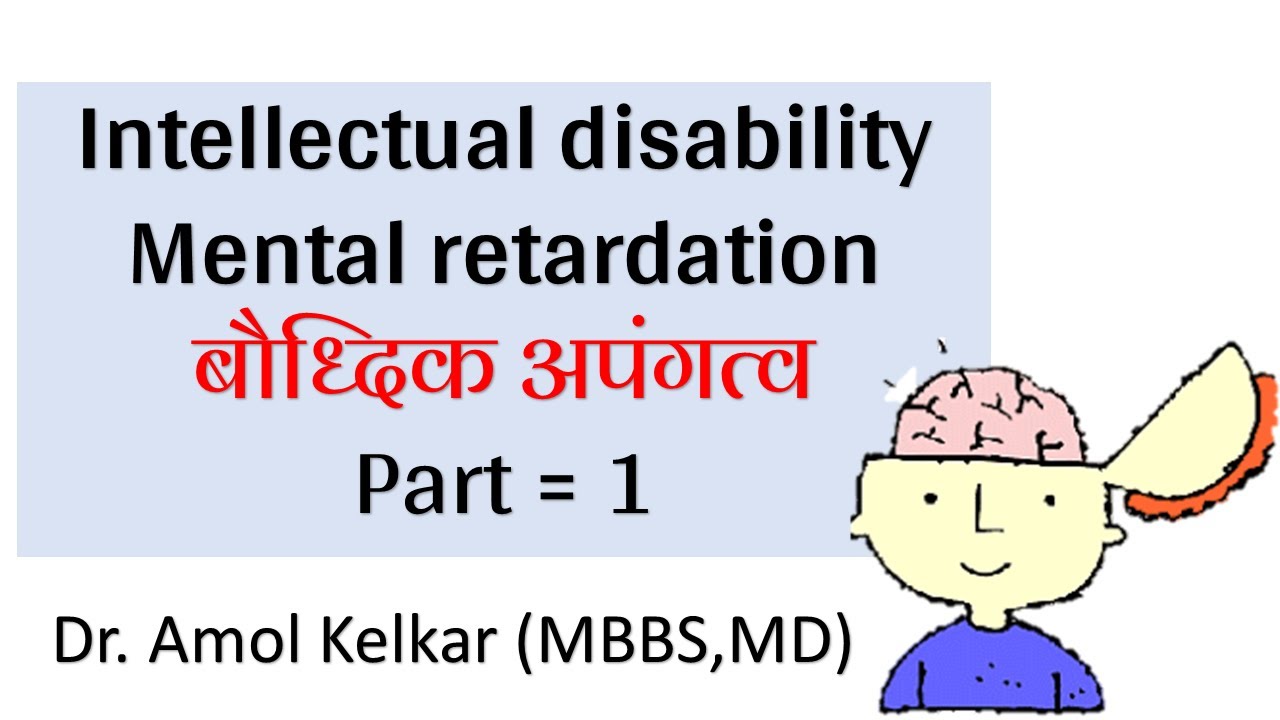 Intellectual disability
Mental retardation
बौध्दिक अपंगत्व
Part = 1

Dr. Amol Kelkar (MBBS,MD)